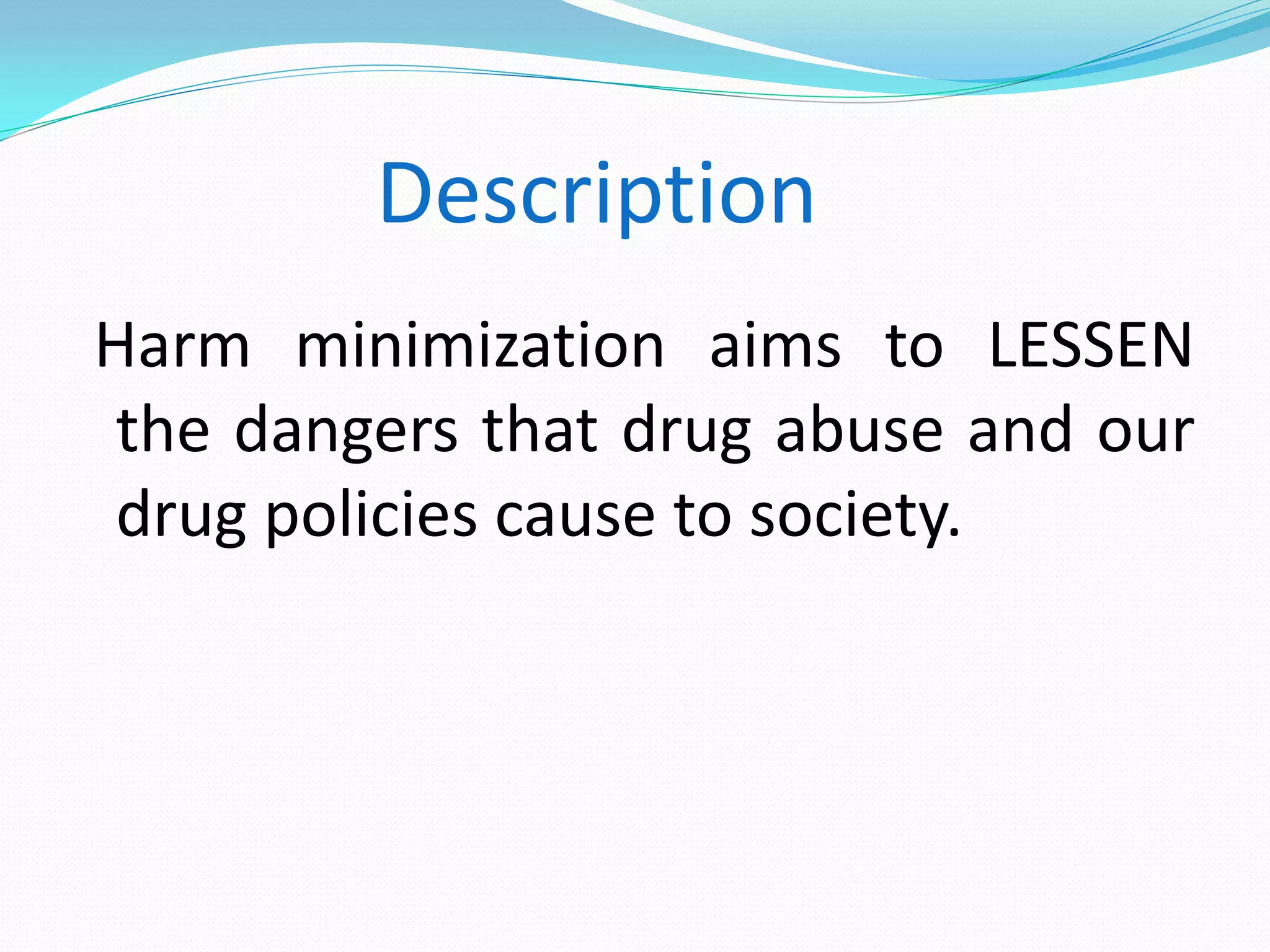 Description

Harm minimization aims to LESSEN the dangers that drug abuse and our drug policies cause to society.